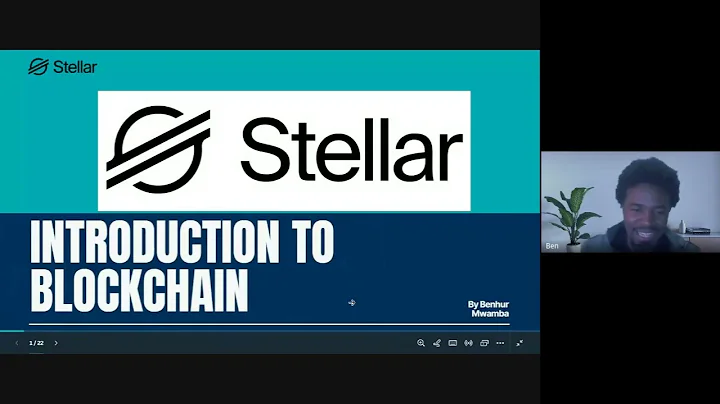 Stellar

Stellar

INTRODUCTION TO BLOCKCHAIN

By Benhur Mwamba

1 / 22

Ben